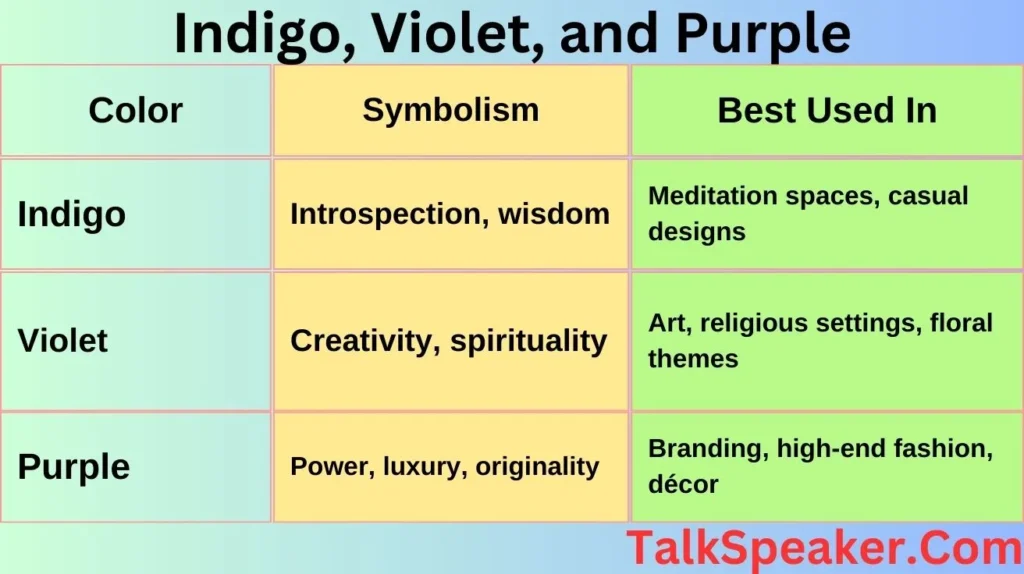 Indigo, Violet, and Purple

| Color | Symbolism | Best Used In |
|---|---|---|
| Indigo | Introspection, wisdom | Meditation spaces, casual designs |
| Violet | Creativity, spirituality | Art, religious settings, floral themes |
| Purple | Power, luxury, originality | Branding, high-end fashion, décor |

TalkSpeaker.Com